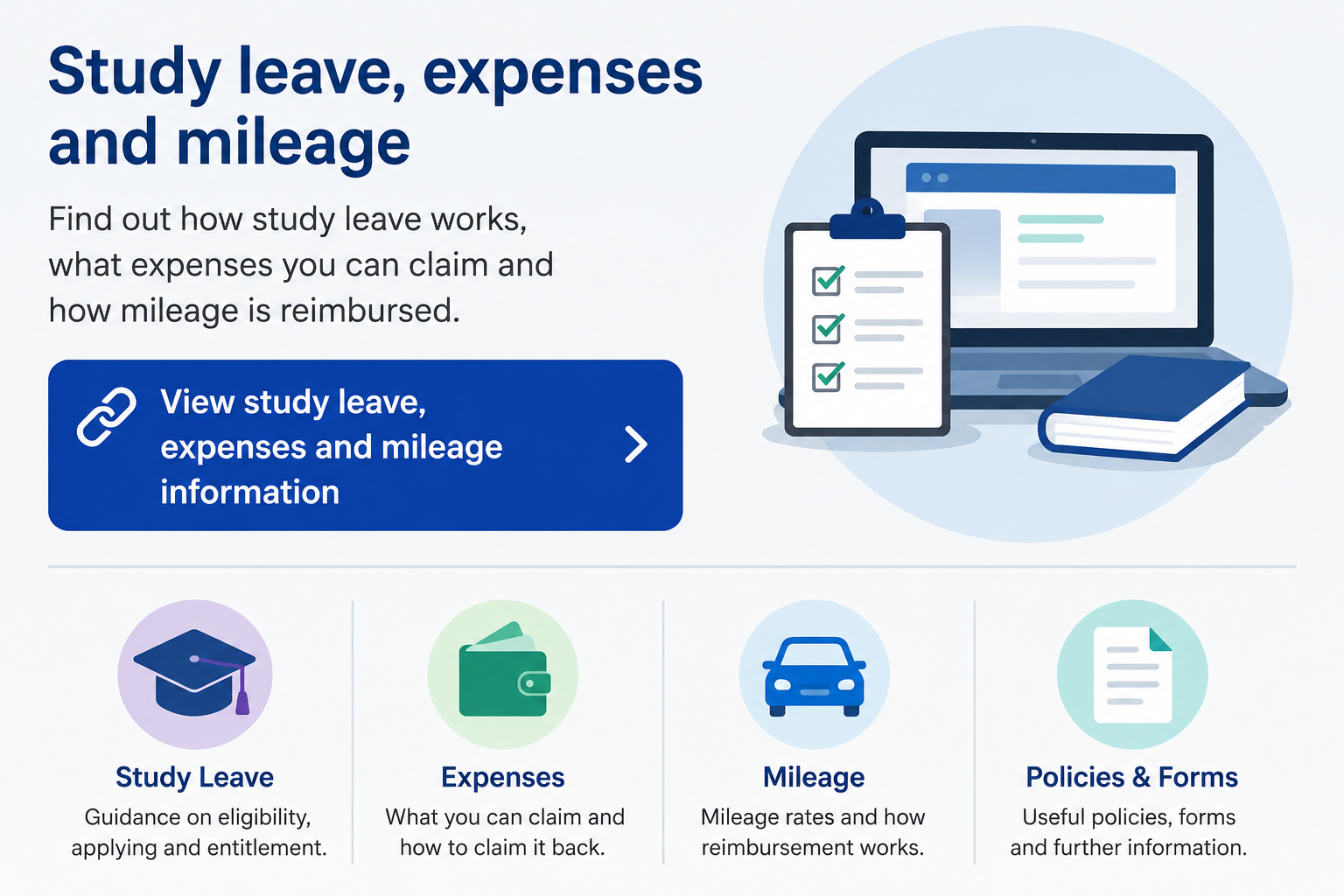 Study leave, expenses and mileage

Find out how study leave works, what expenses you can claim and how mileage is reimbursed.

View study leave, expenses and mileage information

Study Leave
Guidance on eligibility, applying and entitlement.

Expenses
What you can claim and how to claim it back.

Mileage
Mileage rates and how reimbursement works.

Policies & Forms
Useful policies, forms and further information.